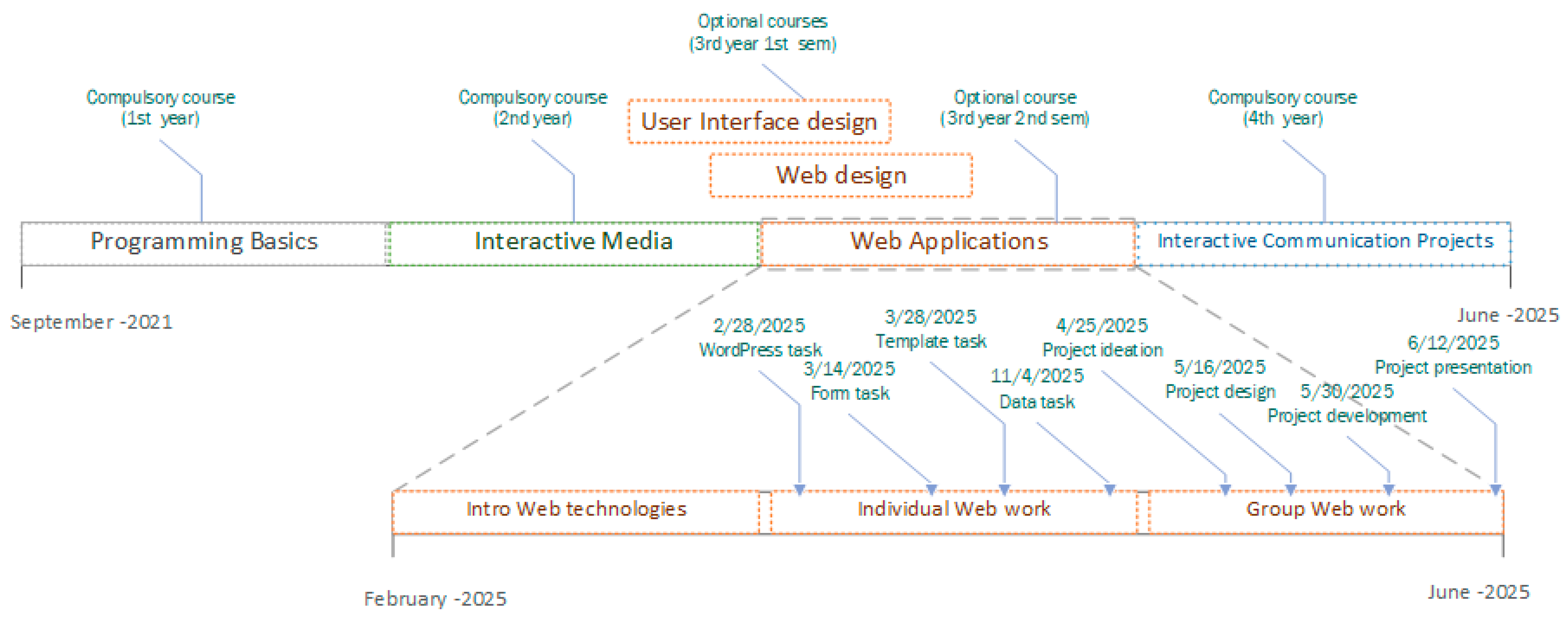 Optional courses
(3rd year 1st sem)

Compulsory course
(1st year)

Compulsory course
(2nd year)

User Interface design

Web design

Optional course
(3rd year 2nd sem)

Compulsory course
(4th year)

Programming Basics

Interactive Media

Web Applications

Interactive Communication Projects

September -2021

June -2025

2/28/2025
WordPress task

3/14/2025
Form task

3/28/2025
Template task

11/4/2025
Data task

4/25/2025
Project ideation

5/16/2025
Project design

5/30/2025
Project development

6/12/2025
Project presentation

Intro Web technologies

Individual Web work

Group Web work

February -2025

June -2025